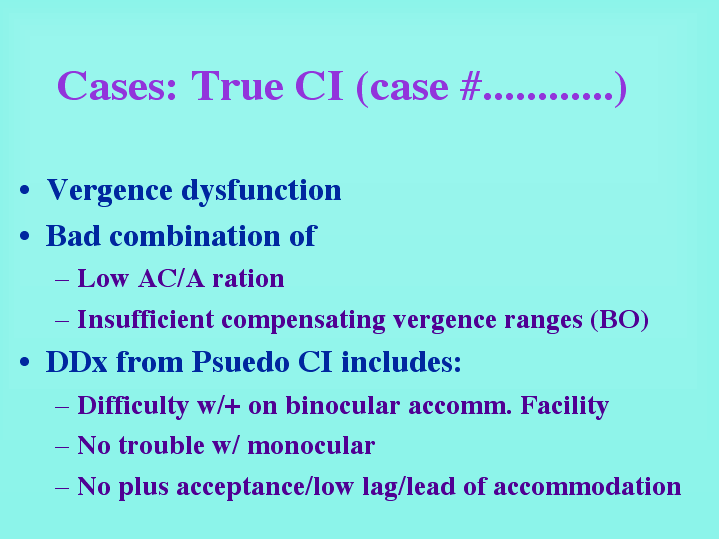 Cases: True CI (case #............)

• Vergence dysfunction
• Bad combination of
– Low AC/A ration
– Insufficient compensating vergence ranges (BO)
• DDx from Psuedo CI includes:
– Difficulty w/+ on binocular accomm. Facility
– No trouble w/ monocular
– No plus acceptance/low lag/lead of accommodation